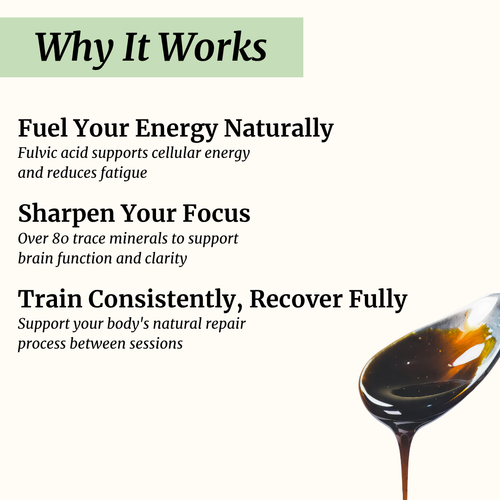 Why It Works

Fuel Your Energy Naturally
Fulvic acid supports cellular energy and reduces fatigue

Sharpen Your Focus
Over 80 trace minerals to support brain function and clarity

Train Consistently, Recover Fully
Support your body's natural repair process between sessions